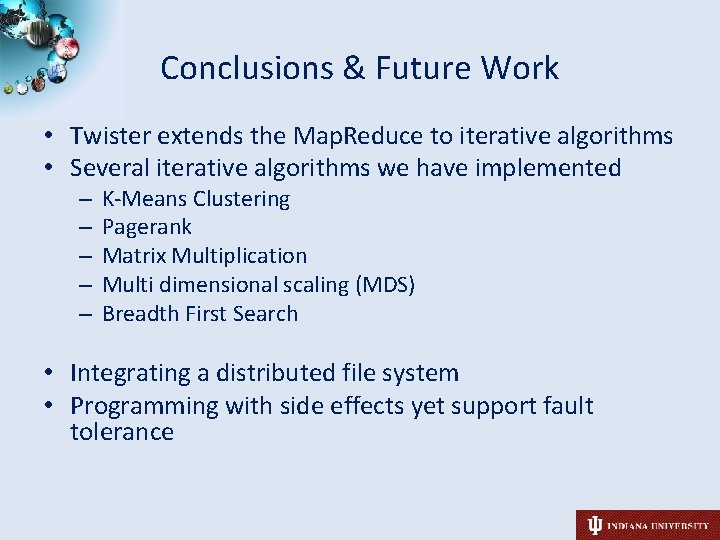 Conclusions & Future Work

• Twister extends the MapReduce to iterative algorithms
• Several iterative algorithms we have implemented
– K-Means Clustering
– Pagerank
– Matrix Multiplication
– Multi dimensional scaling (MDS)
– Breadth First Search

• Integrating a distributed file system
• Programming with side effects yet support fault tolerance

INDIANA UNIVERSITY